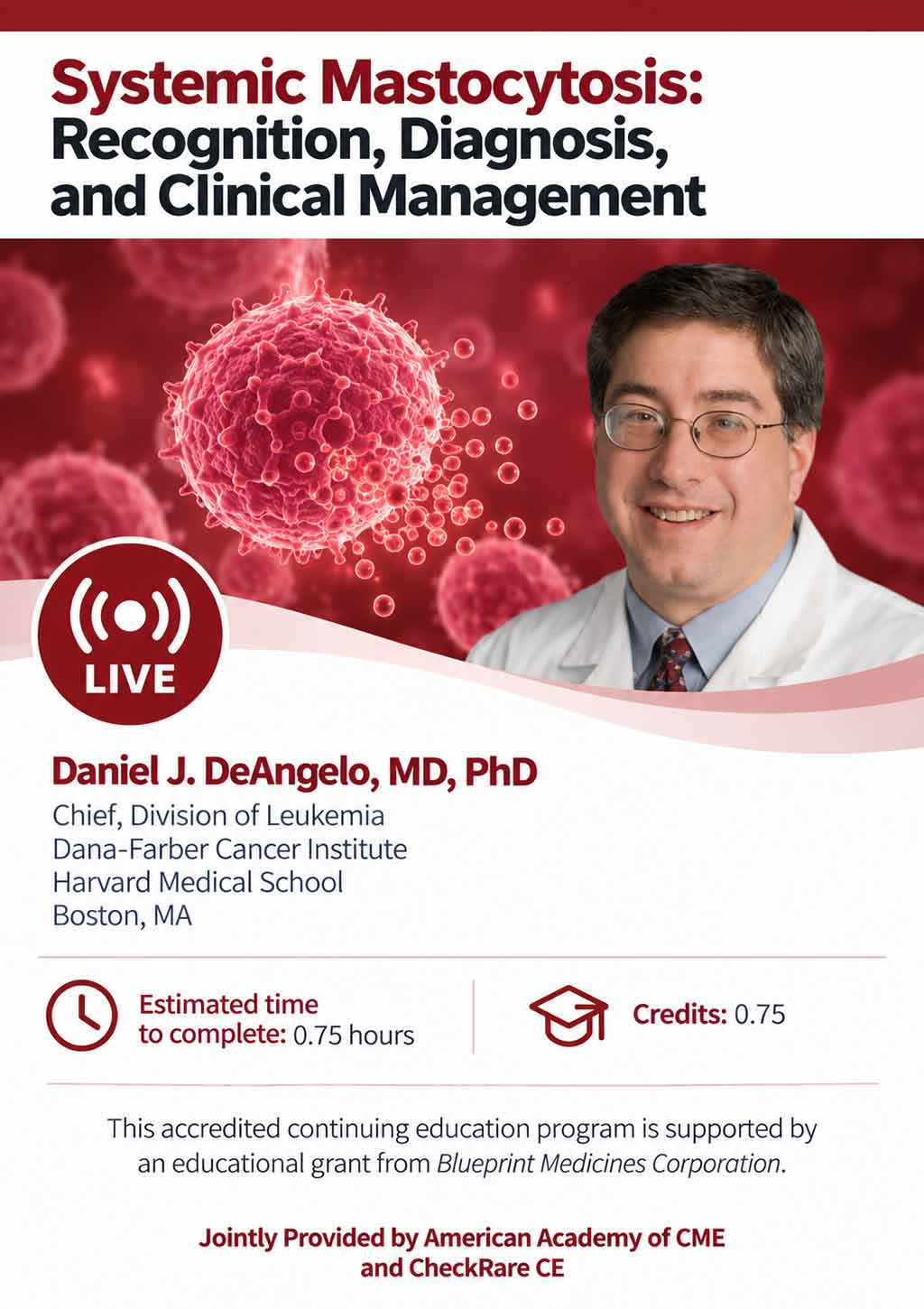 Systemic Mastocytosis: Recognition, Diagnosis, and Clinical Management

LIVE

Daniel J. DeAngelo, MD, PhD
Chief, Division of Leukemia
Dana-Farber Cancer Institute
Harvard Medical School
Boston, MA

Estimated time to complete: 0.75 hours

Credits: 0.75

This accredited continuing education program is supported by an educational grant from Blueprint Medicines Corporation.

Jointly Provided by American Academy of CME and CheckRare CE